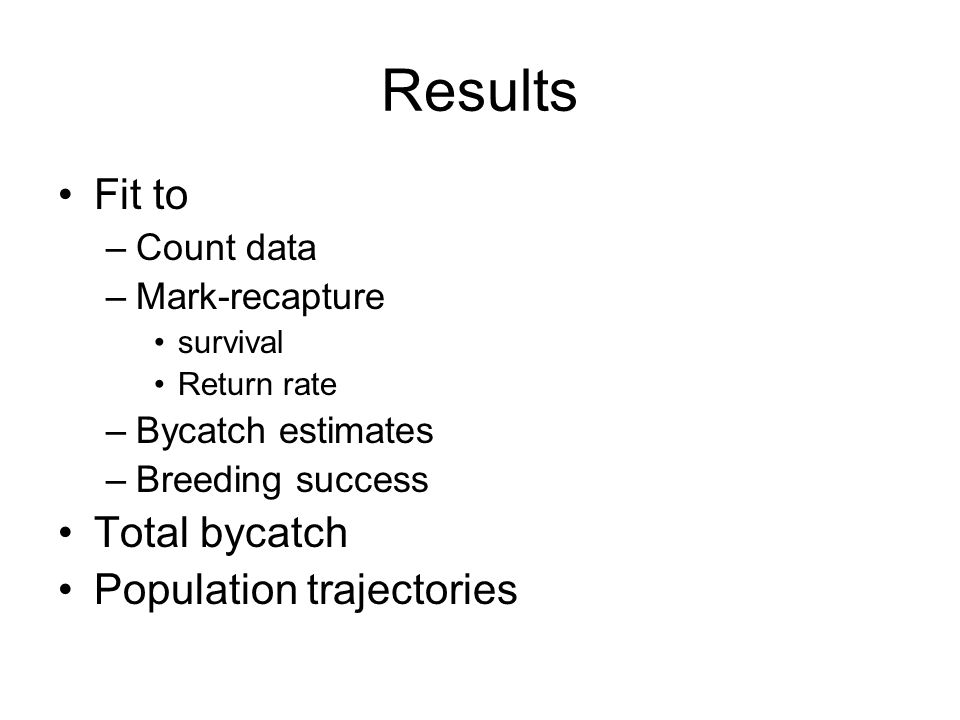 Results

• Fit to
– Count data
– Mark-recapture
• survival
• Return rate
– Bycatch estimates
– Breeding success
• Total bycatch
• Population trajectories